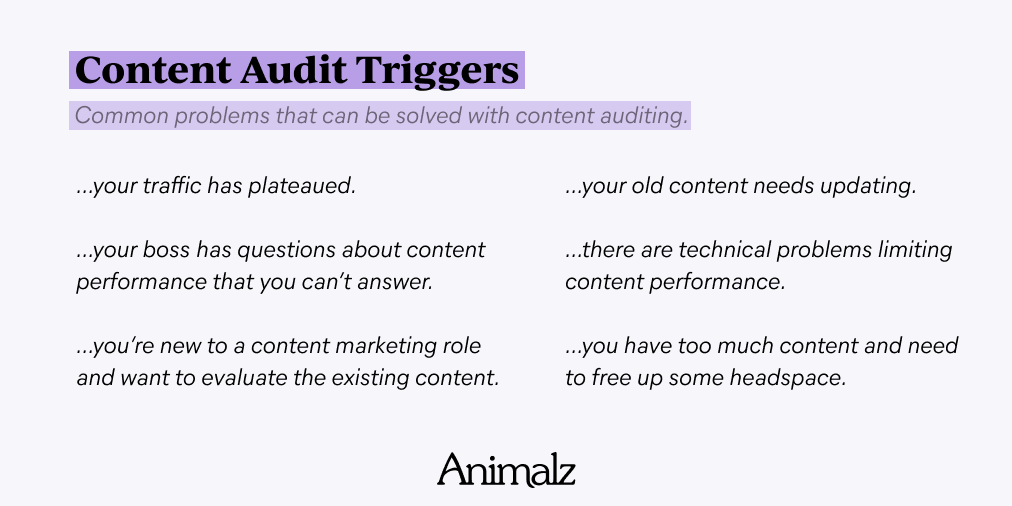 Content Audit Triggers

Common problems that can be solved with content auditing.

...your traffic has plateaued.

...your boss has questions about content performance that you can't answer.

...you're new to a content marketing role and want to evaluate the existing content.

...your old content needs updating.

...there are technical problems limiting content performance.

...you have too much content and need to free up some headspace.

Animalz